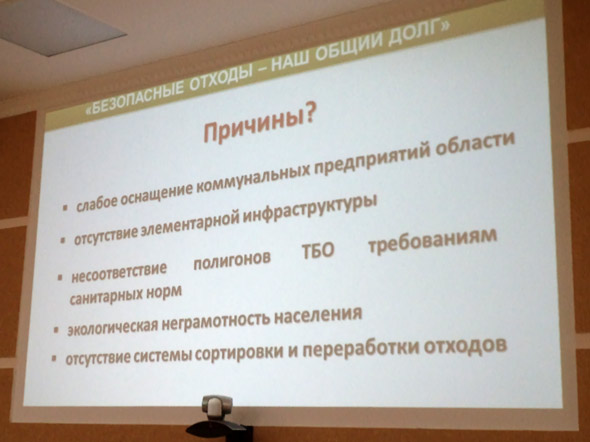 «БЕЗОПАСНЫЕ ОТХОДЫ – НАШ ОБЩИЙ ДОЛГ»

Причины?

▪ слабое оснащение коммунальных предприятий области

▪ отсутствие элементарной инфраструктуры

▪ несоответствие полигонов ТБО требованиям санитарных норм

▪ экологическая неграмотность населения

▪ отсутствие системы сортировки и переработки отходов